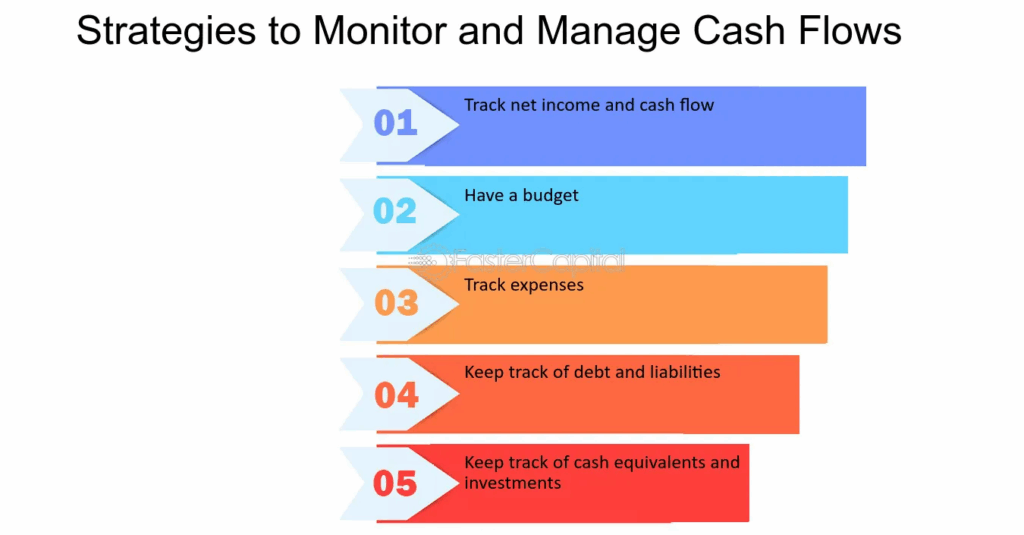 Strategies to Monitor and Manage Cash Flows

01 Track net income and cash flow

02 Have a budget

FasterCapital

03 Track expenses

04 Keep track of debt and liabilities

05 Keep track of cash equivalents and investments